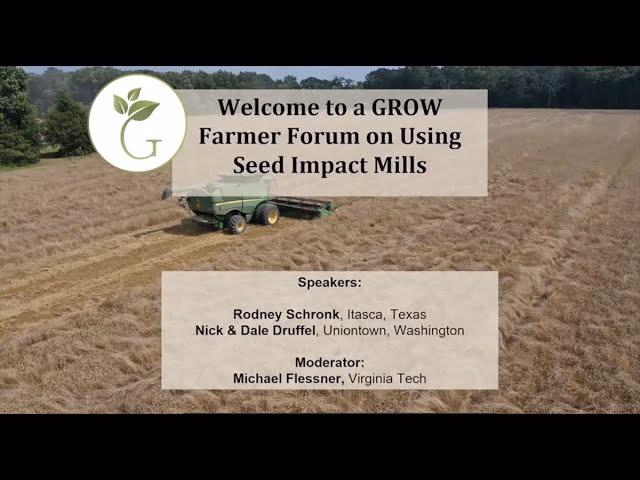 G

Welcome to a GROW Farmer Forum on Using Seed Impact Mills

Speakers:

Rodney Schronk, Itasca, Texas
Nick & Dale Druffel, Uniontown, Washington

Moderator:
Michael Flessner, Virginia Tech